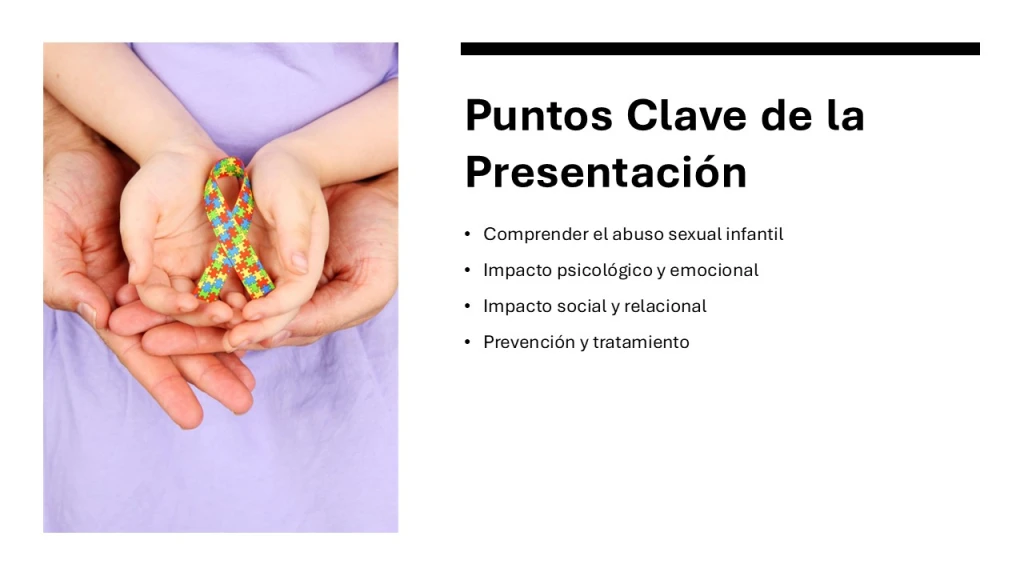 Puntos Clave de la Presentación

• Comprender el abuso sexual infantil
• Impacto psicológico y emocional
• Impacto social y relacional
• Prevención y tratamiento